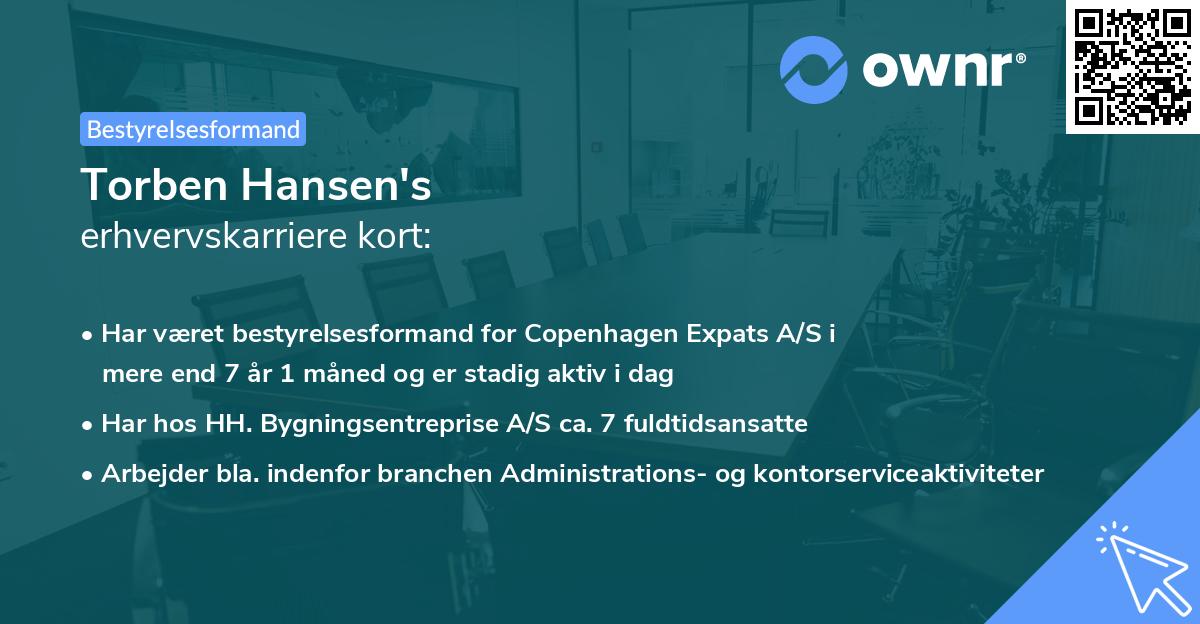 ownr®

Bestyrelsesformand

Torben Hansen's
erhvervskarriere kort:

• Har været bestyrelsesformand for Copenhagen Expats A/S i mere end 7 år 1 måned og er stadig aktiv i dag

• Har hos HH. Bygningsentreprise A/S ca. 7 fuldtidsansatte

• Arbejder bla. indenfor branchen Administrations- og kontorserviceaktiviteter